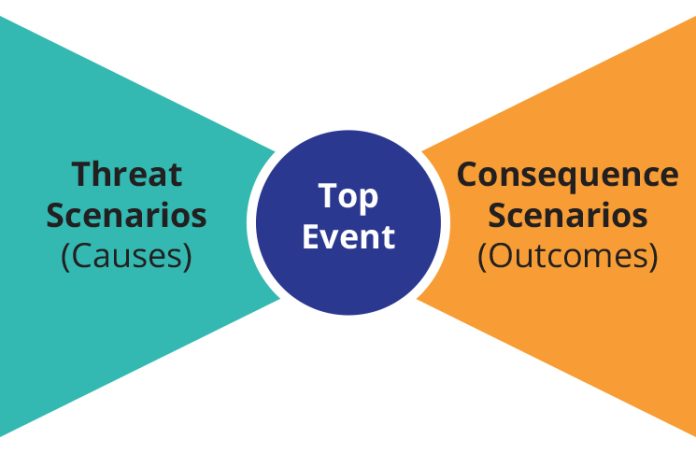 Threat Scenarios (Causes)

Top Event

Consequence Scenarios (Outcomes)